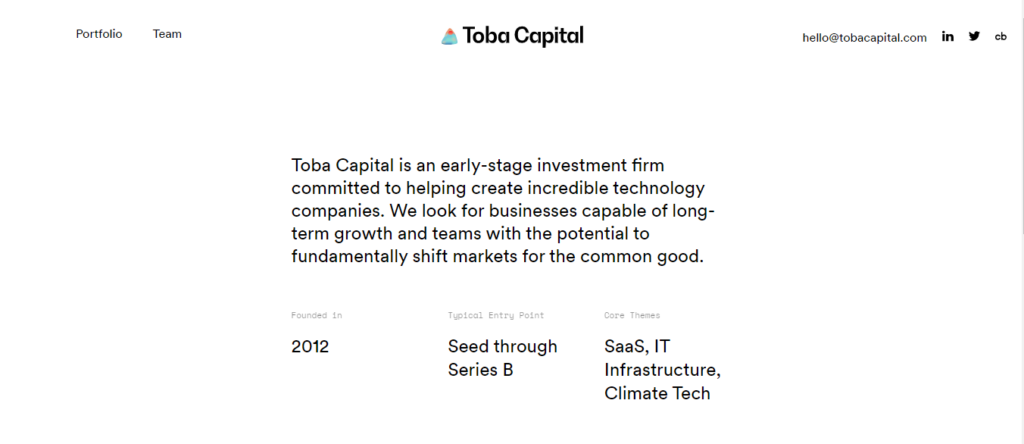 Portfolio Team

Toba Capital

hello@tobacapital.com in cb

Toba Capital is an early-stage investment firm committed to helping create incredible technology companies. We look for businesses capable of long-term growth and teams with the potential to fundamentally shift markets for the common good.

Founded in

2012

Typical Entry Point

Seed through Series B

Core Themes

SaaS, IT Infrastructure, Climate Tech